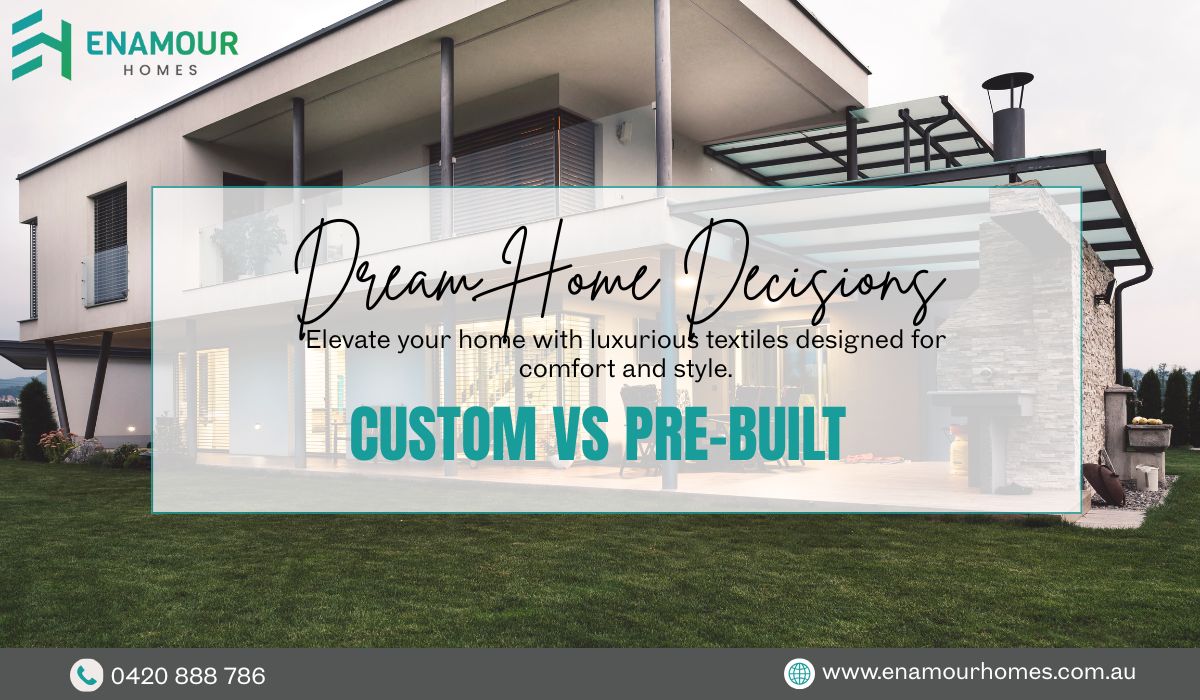 ENAMOUR
HOMES

Dream Home Decisions

Elevate your home with luxurious textiles designed for comfort and style.

CUSTOM VS PRE-BUILT

0420 888 786

www.enamourhomes.com.au